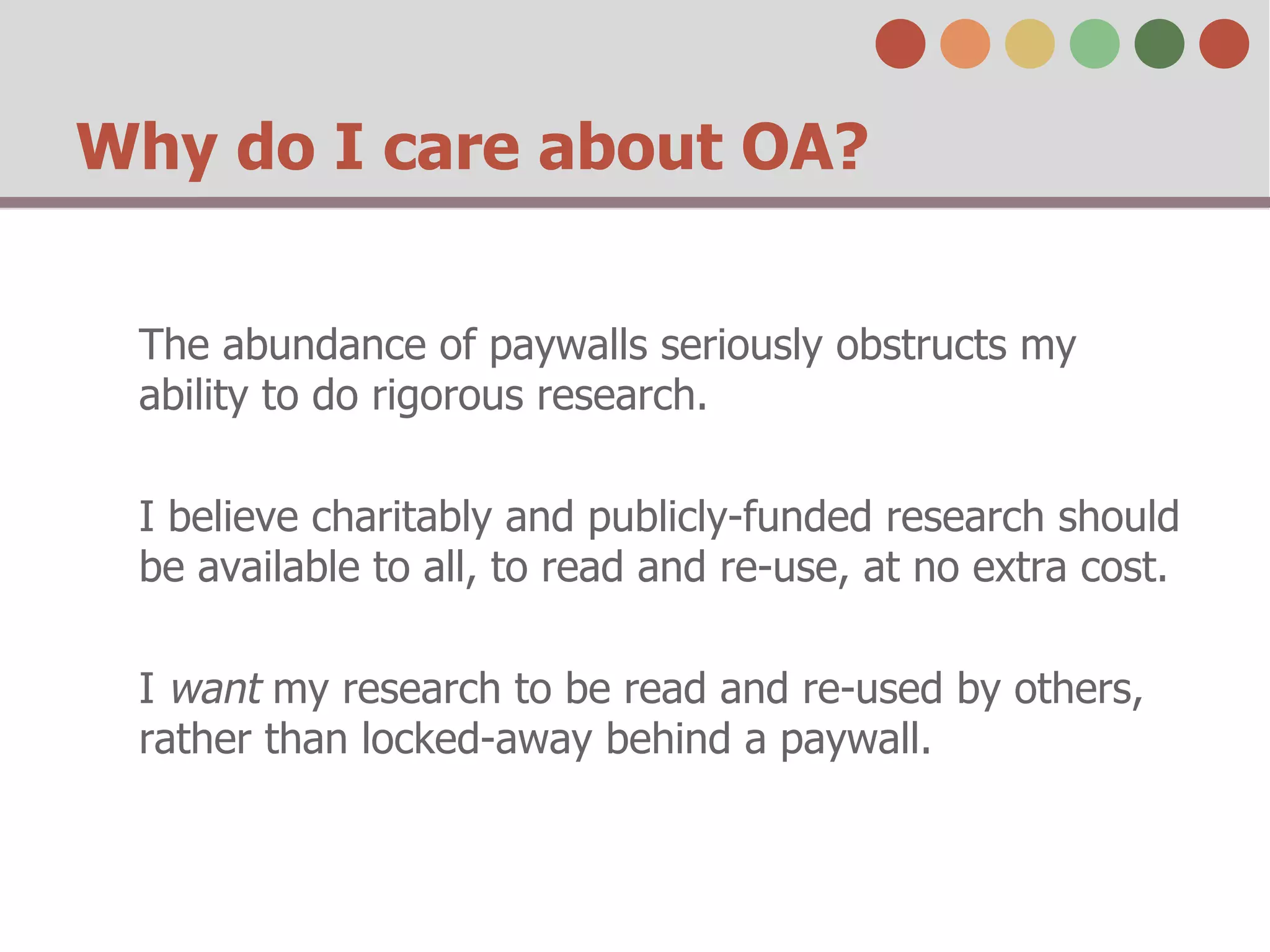 Why do I care about OA?

The abundance of paywalls seriously obstructs my ability to do rigorous research.

I believe charitably and publicly-funded research should be available to all, to read and re-use, at no extra cost.

I want my research to be read and re-used by others, rather than locked-away behind a paywall.